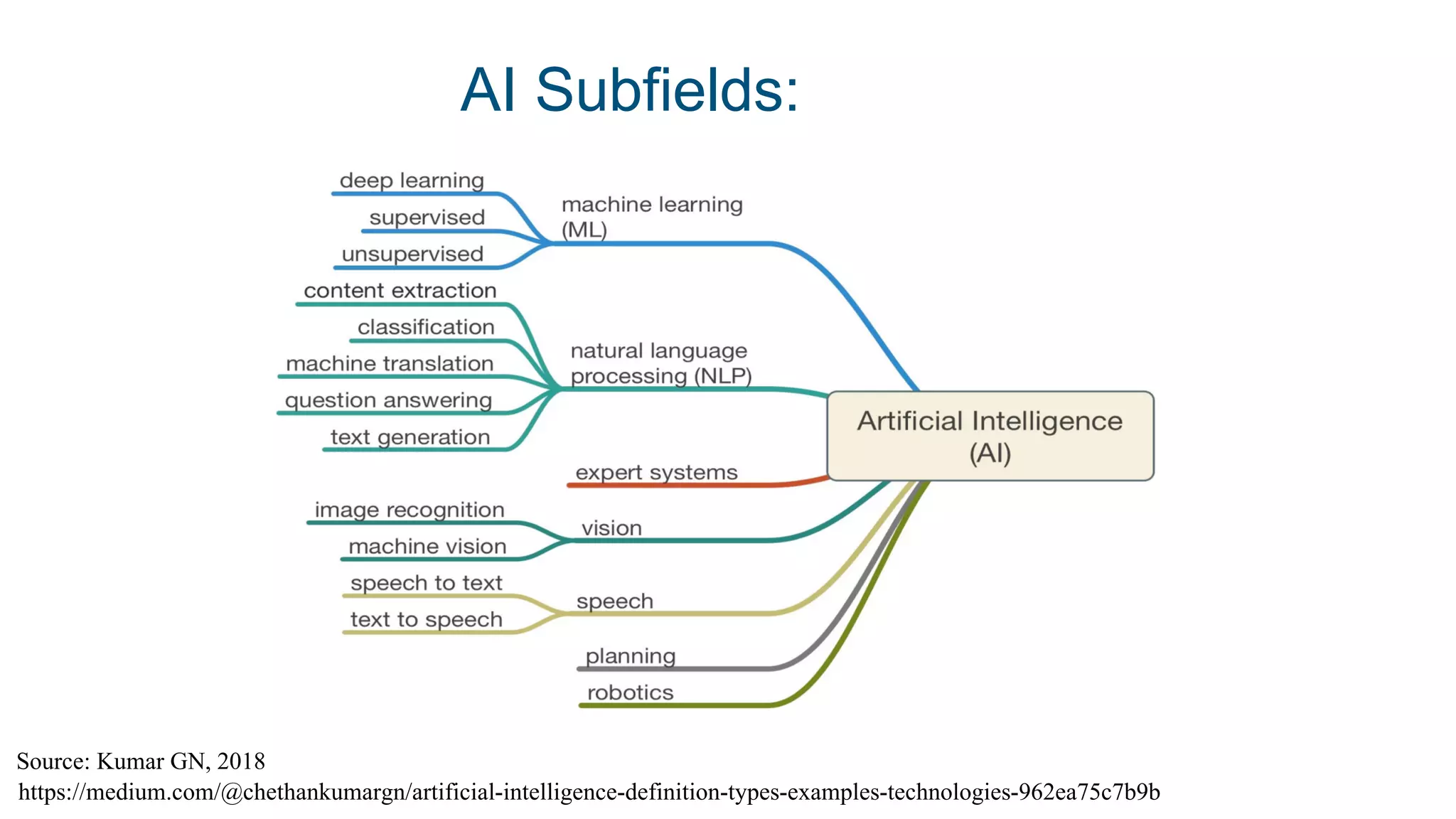 AI Subfields:

deep learning
supervised
unsupervised
machine learning (ML)
content extraction
classification
machine translation
question answering
text generation
natural language processing (NLP)
expert systems
image recognition
machine vision
vision
speech to text
text to speech
speech
planning
robotics
Artificial Intelligence (AI)

Source: Kumar GN, 2018
https://medium.com/@chethankumargn/artificial-intelligence-definition-types-examples-technologies-962ea75c7b9b